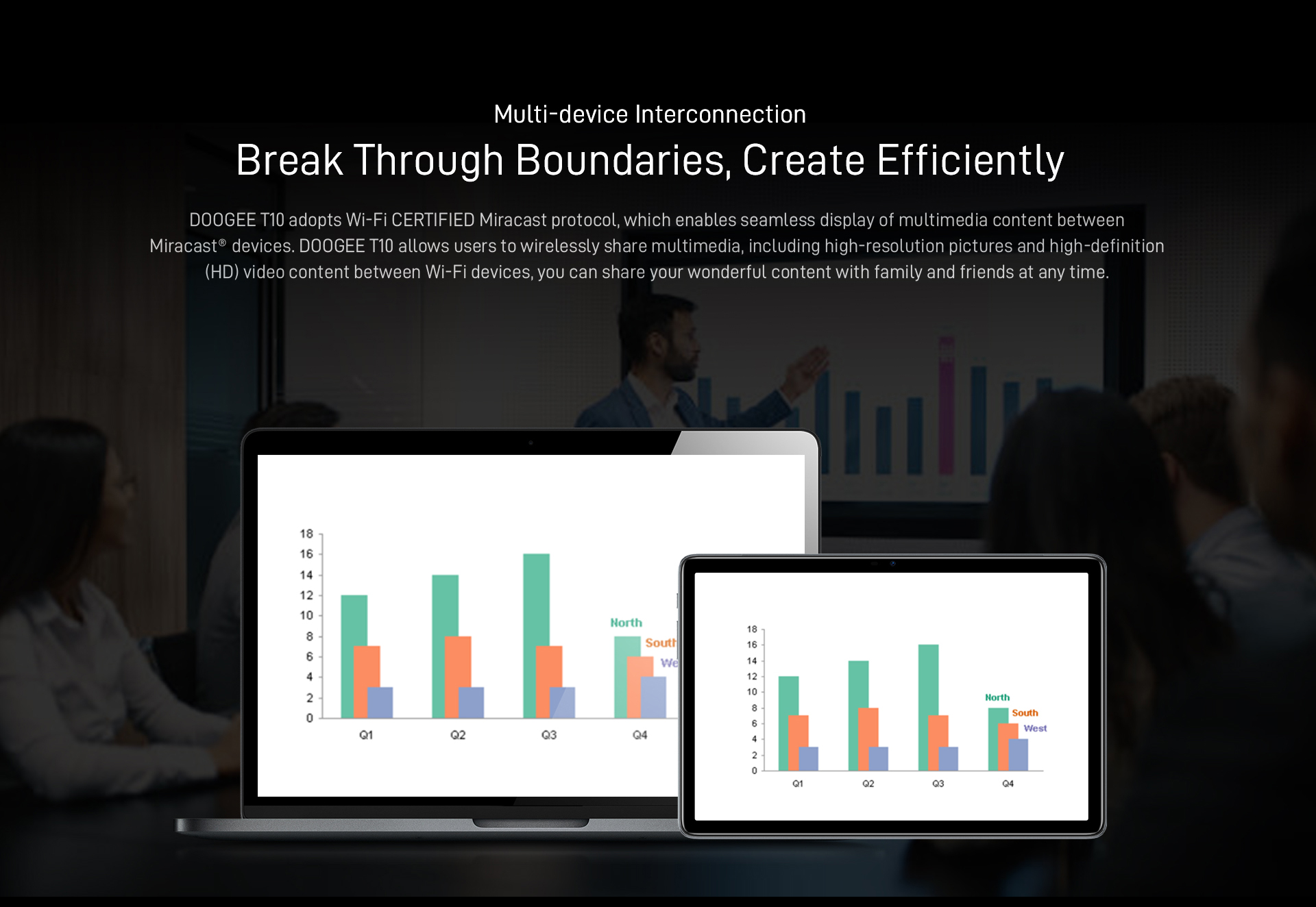 Multi-device Interconnection

Break Through Boundaries, Create Efficiently

DOOGEE T10 adopts Wi-Fi CERTIFIED Miracast protocol, which enables seamless display of multimedia content between Miracast® devices. DOOGEE T10 allows users to wirelessly share multimedia, including high-resolution pictures and high-definition (HD) video content between Wi-Fi devices, you can share your wonderful content with family and friends at any time.

18
16
14
12
10
8
6
4
2
0
Q1
Q2
Q3
Q4
North
South
We

18
16
14
12
10
8
6
4
2
0
Q1
Q2
Q3
Q4
North
South
West